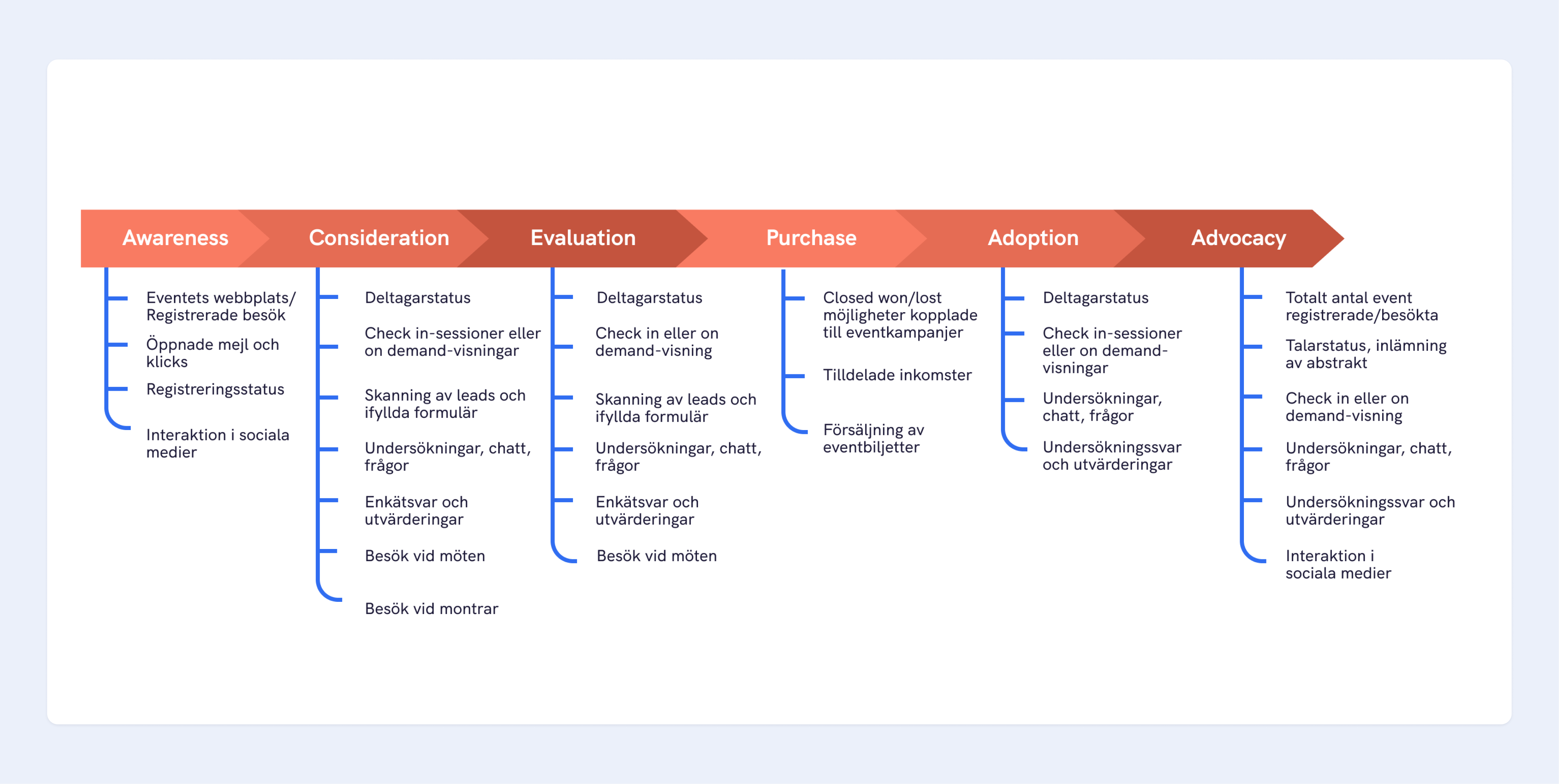 Awareness

Eventets webbplats/ Registrerade besök

Öppnade mejl och klicks

Registreringsstatus

Interaktion i sociala medier

Consideration

Deltagarstatus

Check in-sessioner eller on demand-visningar

Skanning av leads och ifyllda formulär

Undersökningar, chatt, frågor

Enkätsvar och utvärderingar

Besök vid möten

Besök vid montrar

Evaluation

Deltagarstatus

Check in eller on demand-visning

Skanning av leads och ifyllda formulär

Undersökningar, chatt, frågor

Enkätsvar och utvärderingar

Besök vid möten

Purchase

Closed won/lost möjligheter kopplade till eventkampanjer

Tilldelade inkomster

Försäljning av eventbiljetter

Adoption

Deltagarstatus

Check in-sessioner eller on demand-visningar

Undersökningar, chatt, frågor

Undersökningssvar och utvärderingar

Advocacy

Totalt antal event registrerade/besökta

Talarstatus, inlämning av abstrakt

Check in eller on demand-visning

Undersökningar, chatt, frågor

Undersökningssvar och utvärderingar

Interaktion i sociala medier